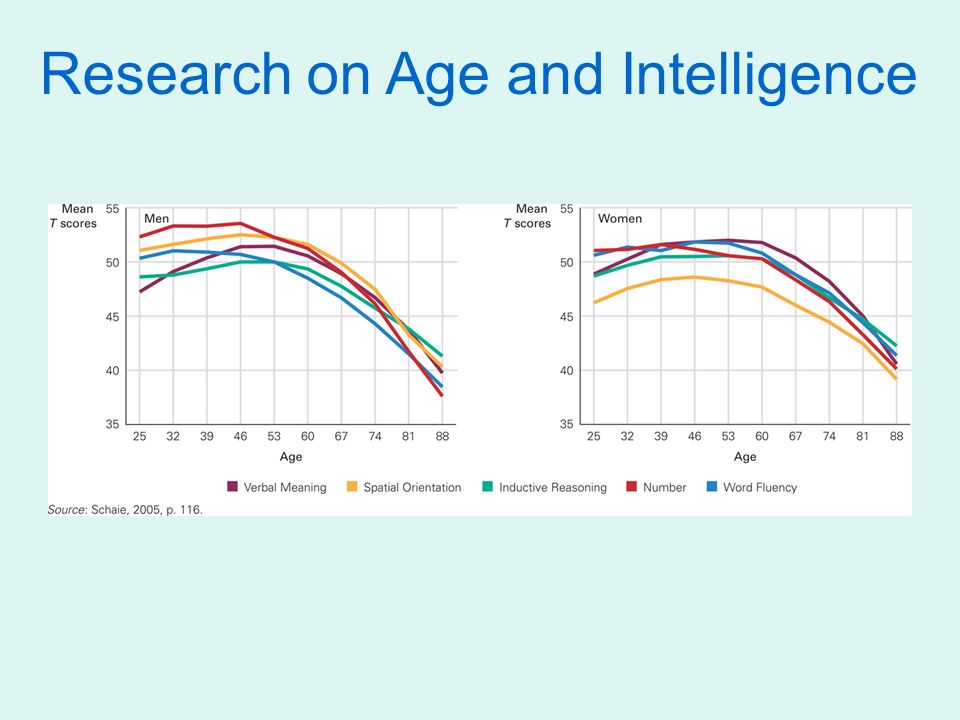 Research on Age and Intelligence

Mean
T scores

Men

55
50
45
40
35

25 32 39 46 53 60 67 74 81 88

Age

Mean
T scores

Women

55
50
45
40
35

25 32 39 46 53 60 67 74 81 88

Age

Verbal Meaning Spatial Orientation Inductive Reasoning Number Word Fluency

Source: Schaie, 2005, p. 116.